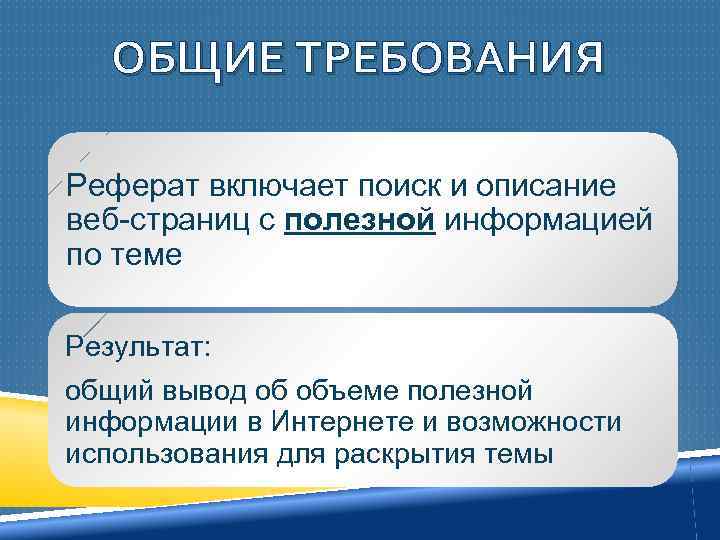 ОБЩИЕ ТРЕБОВАНИЯ

Реферат включает поиск и описание веб-страниц с полезной информацией по теме

Результат:

общий вывод об объеме полезной информации в Интернете и возможности использования для раскрытия темы